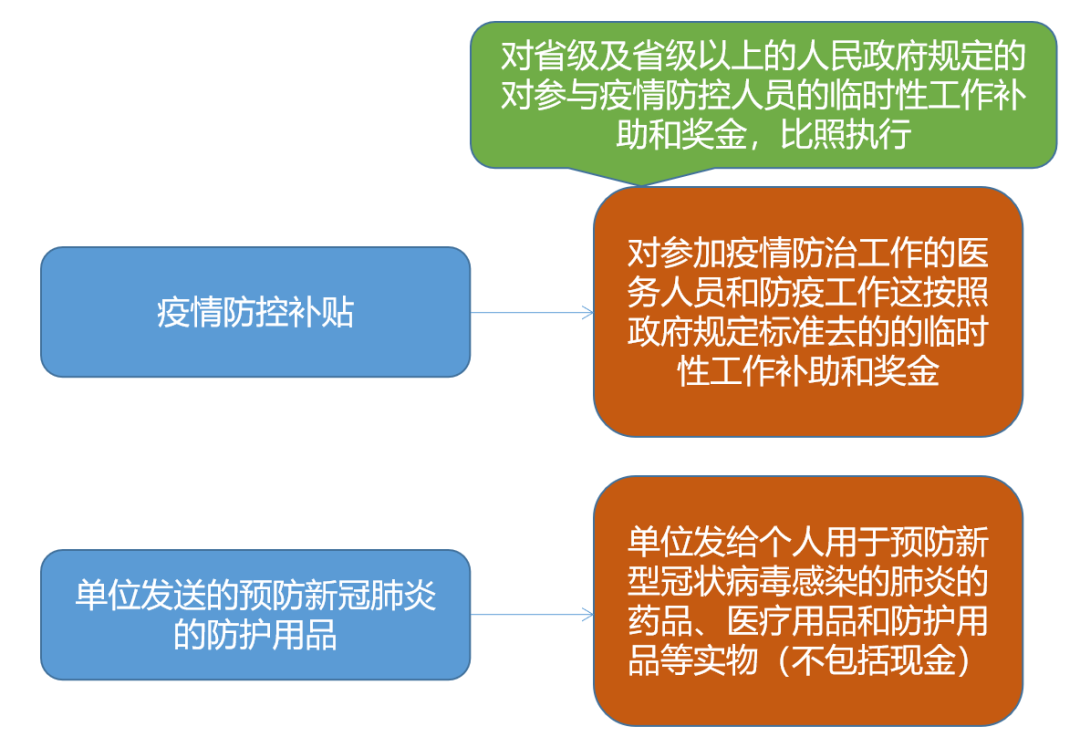 对省级及省级以上的人民政府规定的对参与疫情防控人员的临时性工作补助和奖金，比照执行

疫情防控补贴

对参加疫情防治工作的医务人员和防疫工作这按照政府规定标准去的的临时性工作补助和奖金

单位发送的预防新冠肺炎的防护用品

单位发给个人用于预防新型冠状病毒感染的肺炎的药品、医疗用品和防护用品等实物（不包括现金）